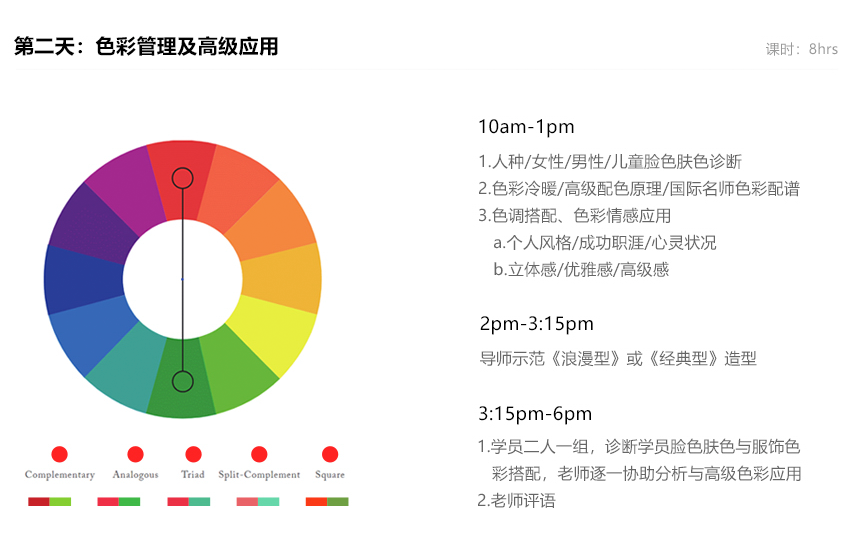 第二天：色彩管理及高级应用

课时：8hrs

Complementary Analogous Triad Split-Complement Square

10am-1pm

1.人种/女性/男性/儿童脸色肤色诊断
2.色彩冷暖/高级配色原理/国际名师色彩配谱
3.色调搭配、色彩情感应用
a.个人风格/成功职涯/心灵状况
b.立体感/优雅感/高级感

2pm-3:15pm

导师示范《浪漫型》或《经典型》造型

3:15pm-6pm

1.学员二人一组，诊断学员脸色肤色与服饰色彩搭配，老师逐一协助分析与高级色彩应用
2.老师评语